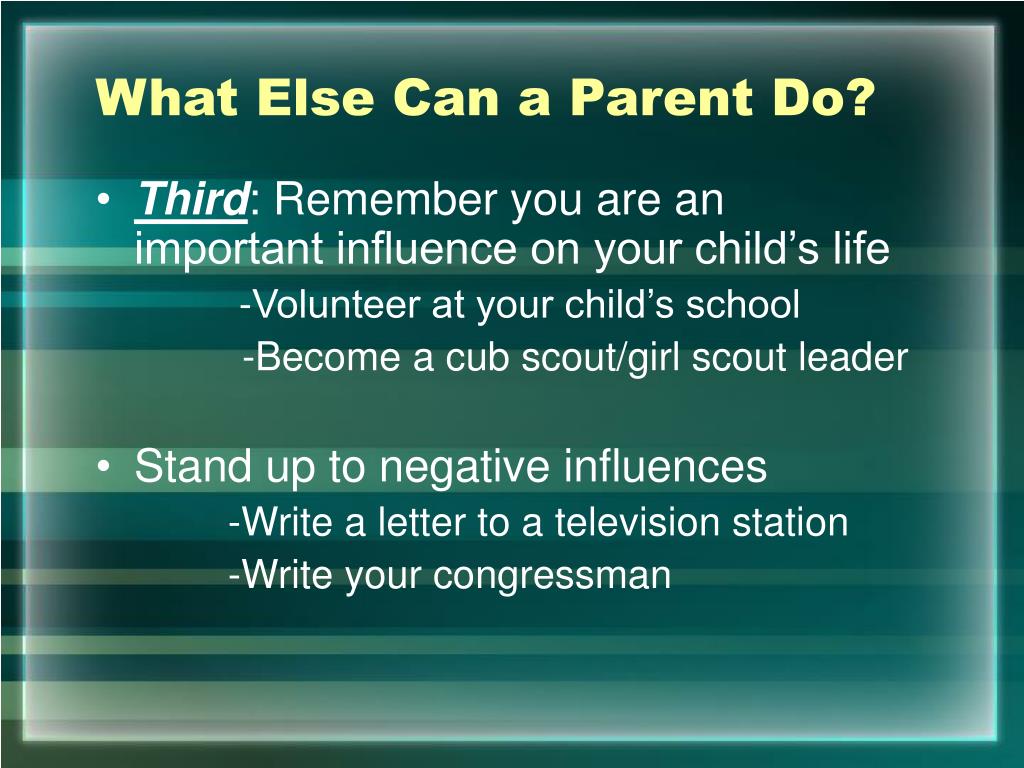 What Else Can a Parent Do?

• Third: Remember you are an important influence on your child’s life
-Volunteer at your child’s school
-Become a cub scout/girl scout leader

• Stand up to negative influences
-Write a letter to a television station
-Write your congressman